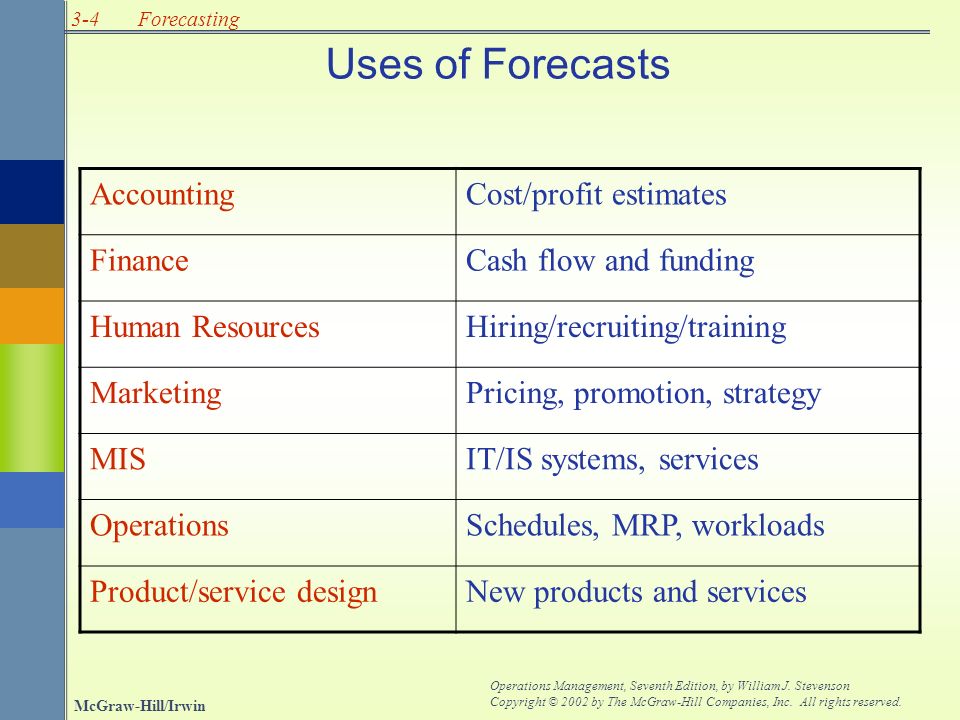 3-4 Forecasting

Uses of Forecasts

| Accounting | Cost/profit estimates |
|---|---|
| Finance | Cash flow and funding |
| Human Resources | Hiring/recruiting/training |
| Marketing | Pricing, promotion, strategy |
| MIS | IT/IS systems, services |
| Operations | Schedules, MRP, workloads |
| Product/service design | New products and services |

McGraw-Hill/Irwin

Operations Management, Seventh Edition, by William J. Stevenson
Copyright © 2002 by The McGraw-Hill Companies, Inc. All rights reserved.